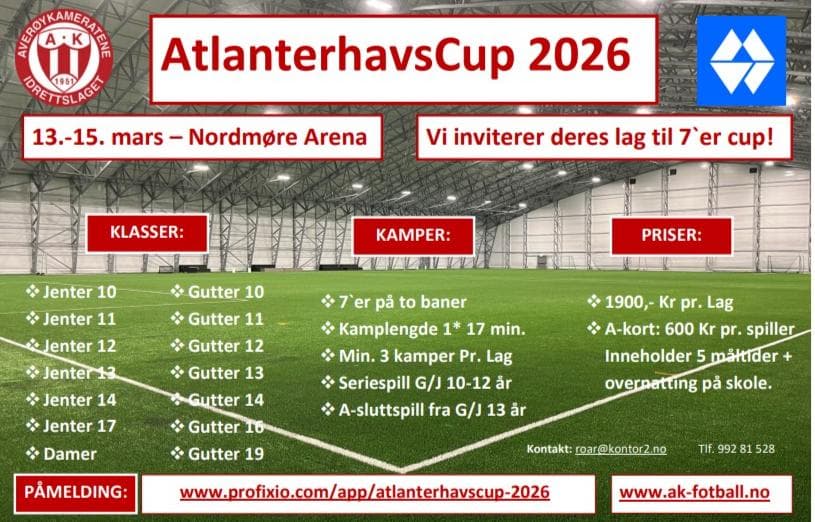 AVERØYKAMERATENE A K 1951 IDRETTSLAGET

AtlanterhavsCup 2026

13.-15. mars – Nordmøre Arena

Vi inviterer deres lag til 7`er cup!

KLASSER:

❖ Jenter 10
❖ Jenter 11
❖ Jenter 12
❖ Jenter 13
❖ Jenter 14
❖ Jenter 17
❖ Damer

❖ Gutter 10
❖ Gutter 11
❖ Gutter 12
❖ Gutter 13
❖ Gutter 14
❖ Gutter 16
❖ Gutter 19

KAMPER:

❖ 7`er på to baner
❖ Kamplengde 1* 17 min.
❖ Min. 3 kamper Pr. Lag
❖ Seriespill G/J 10-12 år
❖ A-sluttspill fra G/J 13 år

PRISER:

❖ 1900,- Kr pr. Lag
❖ A-kort: 600 Kr pr. spiller Inneholder 5 måltider + overnatting på skole.

Kontakt: roar@kontor2.no Tlf. 992 81 528

PÅMELDING:

www.profixio.com/app/atlanterhavscup-2026

www.ak-fotball.no